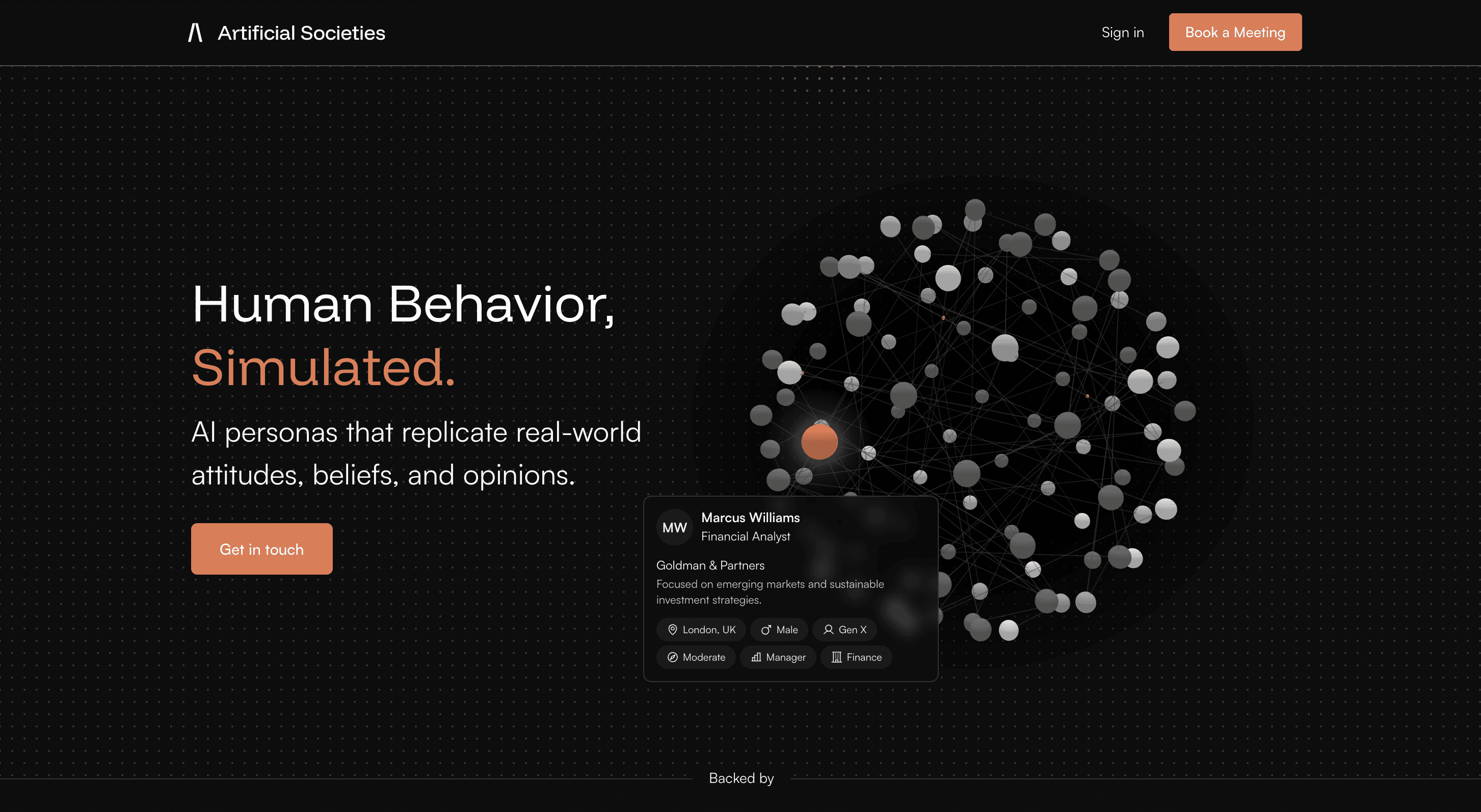 Artificial Societies

Sign in

Book a Meeting

Human Behavior,
Simulated.

AI personas that replicate real-world attitudes, beliefs, and opinions.

Get in touch

MW
Marcus Williams
Financial Analyst

Goldman & Partners
Focused on emerging markets and sustainable investment strategies.

London, UK
Male
Gen X
Moderate
Manager
Finance

Backed by